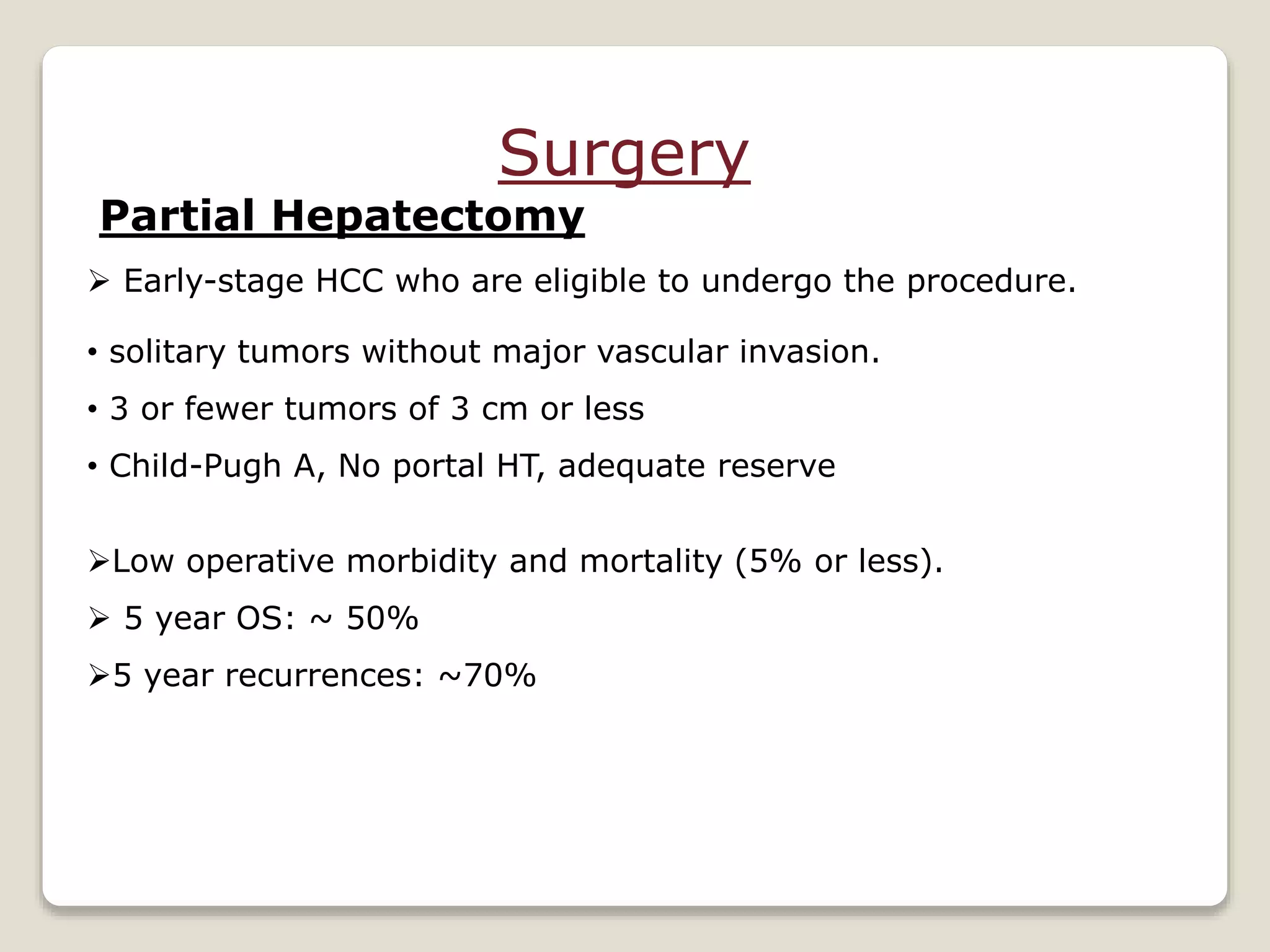 Surgery

Partial Hepatectomy

➢ Early-stage HCC who are eligible to undergo the procedure.

• solitary tumors without major vascular invasion.

• 3 or fewer tumors of 3 cm or less

• Child-Pugh A, No portal HT, adequate reserve

➢Low operative morbidity and mortality (5% or less).

➢ 5 year OS: ~ 50%

➢5 year recurrences: ~70%